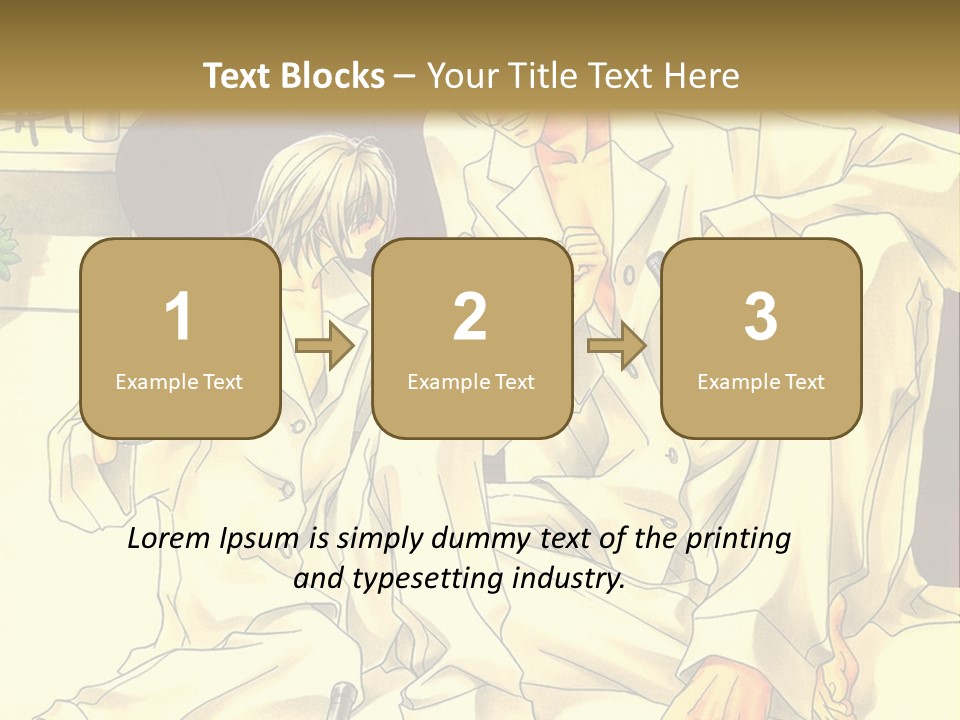 Text Blocks – Your Title Text Here

1
Example Text

2
Example Text

3
Example Text

Lorem Ipsum is simply dummy text of the printing and typesetting industry.